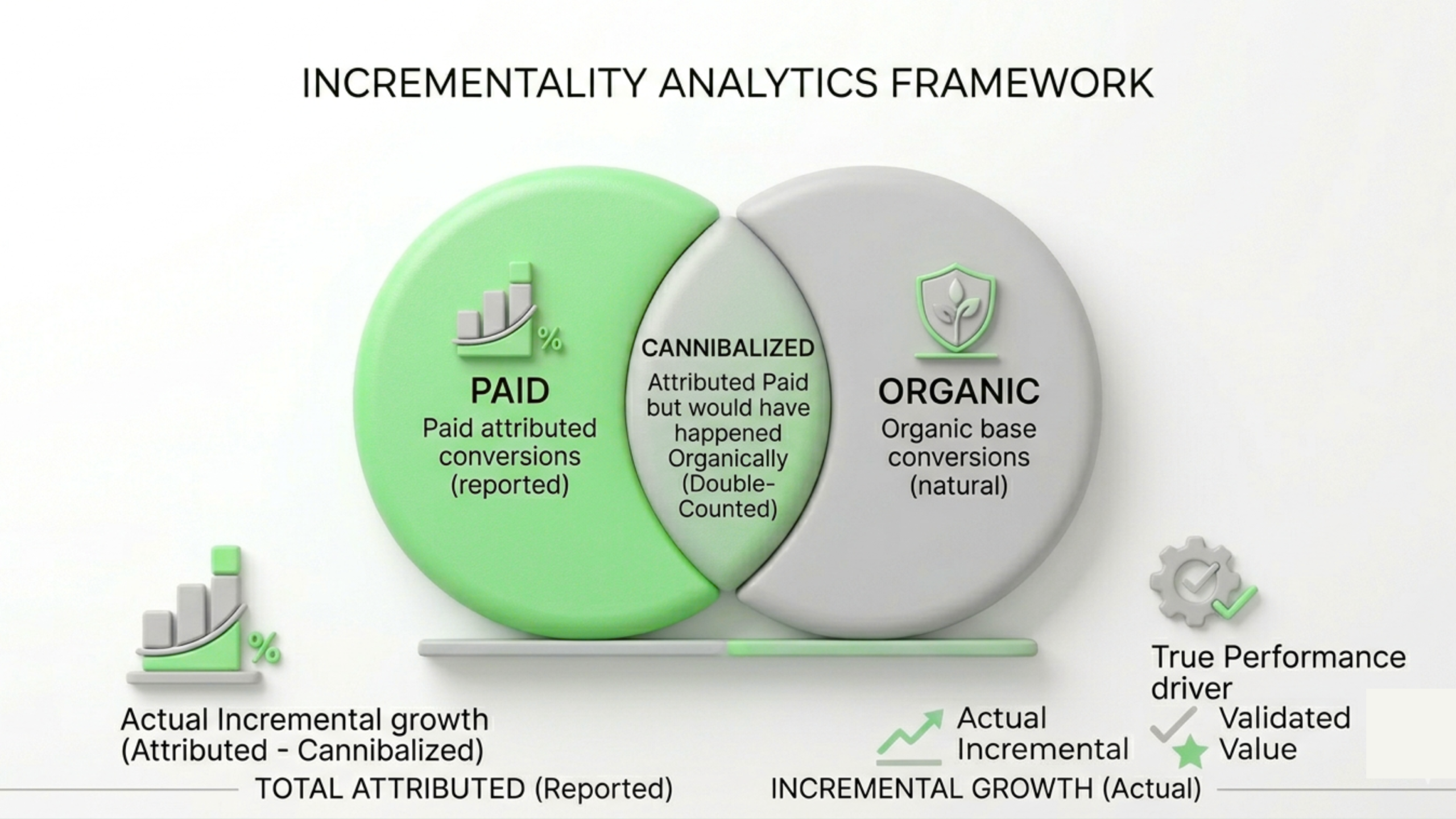 INCREMENTALITY ANALYTICS FRAMEWORK

%

PAID
Paid attributed conversions (reported)

CANNIBALIZED
Attributed Paid but would have happened Organically (Double-Counted)

ORGANIC
Organic base conversions (natural)

%

Actual Incremental growth (Attributed - Cannibalized)

True Performance driver

Actual Incremental

Validated Value

TOTAL ATTRIBUTED (Reported)

INCREMENTAL GROWTH (Actual)